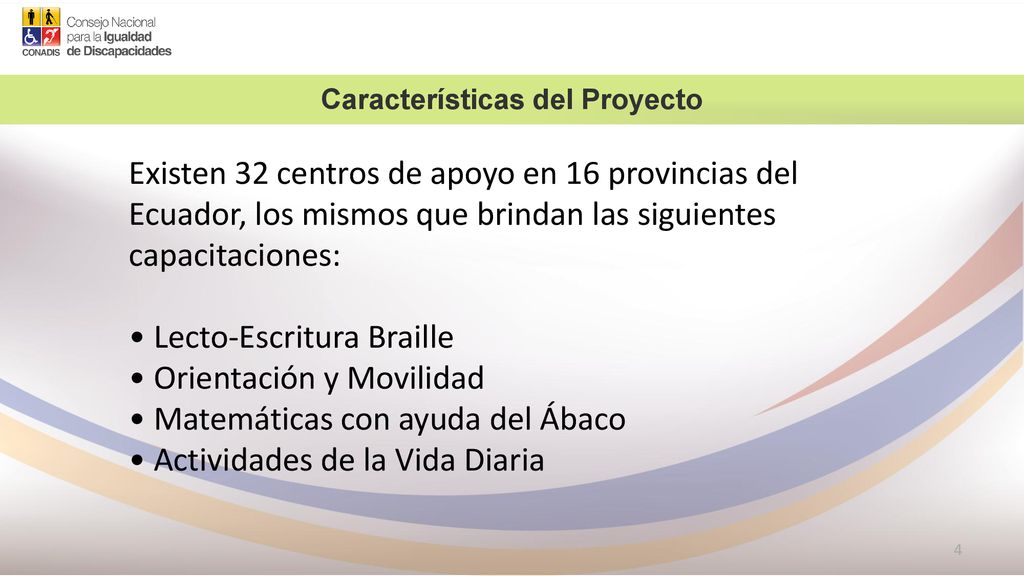 CONADIS Consejo Nacional para la Igualdad de Discapacidades

Características del Proyecto

Existen 32 centros de apoyo en 16 provincias del Ecuador, los mismos que brindan las siguientes capacitaciones:

• Lecto-Escritura Braille
• Orientación y Movilidad
• Matemáticas con ayuda del Ábaco
• Actividades de la Vida Diaria

4